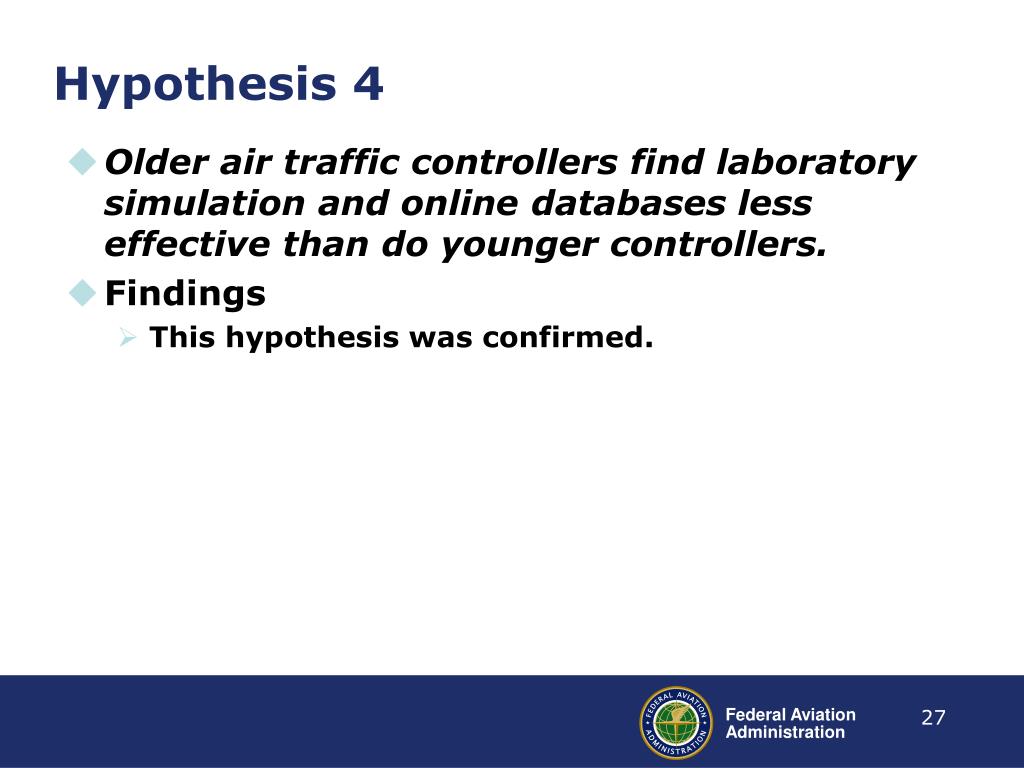 Hypothesis 4

Older air traffic controllers find laboratory simulation and online databases less effective than do younger controllers.

Findings

This hypothesis was confirmed.

FEDERAL AVIATION ADMINISTRATION

Federal Aviation Administration

27